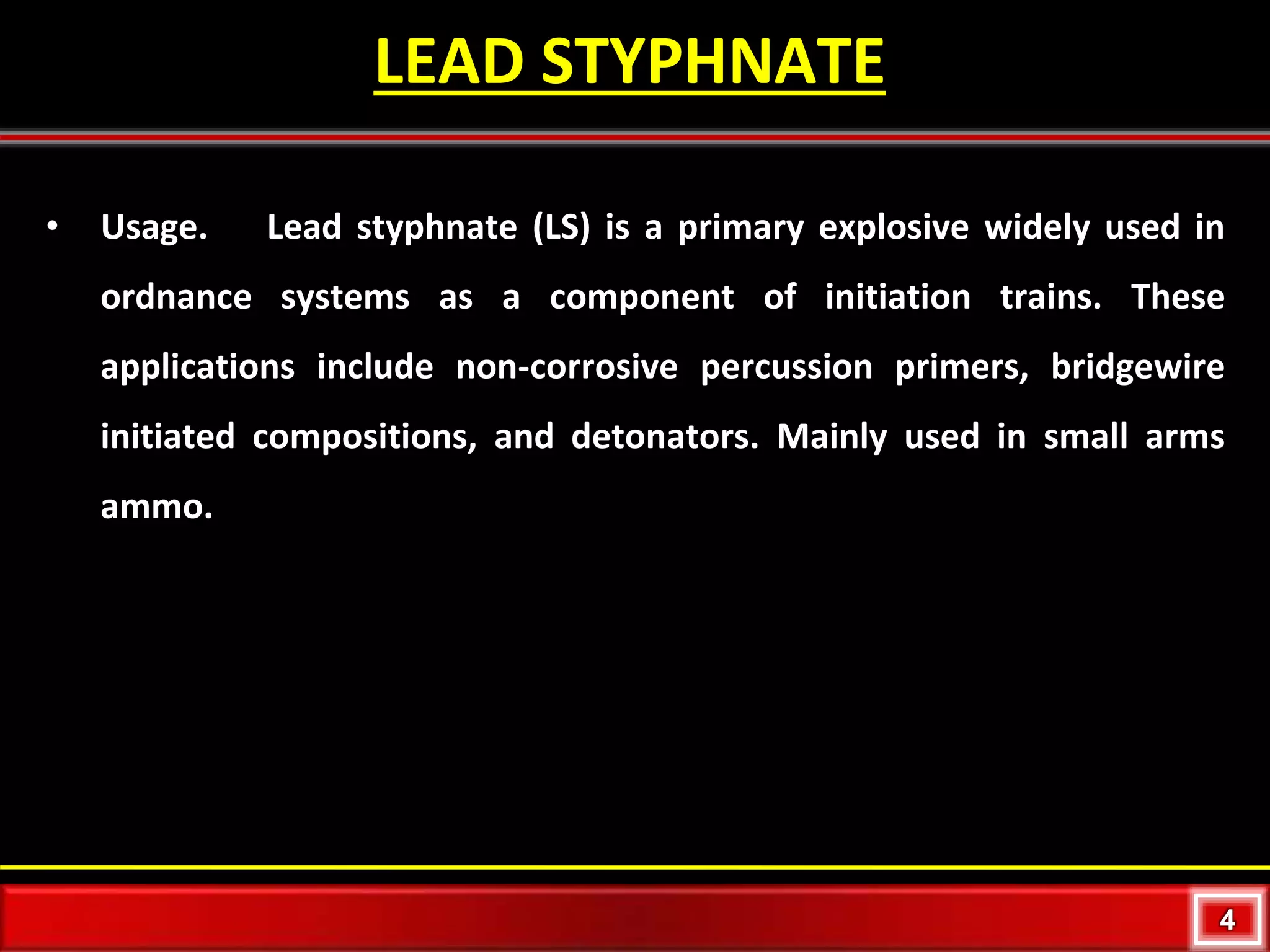 LEAD STYPHNATE

• Usage. Lead styphnate (LS) is a primary explosive widely used in ordnance systems as a component of initiation trains. These applications include non-corrosive percussion primers, bridgewire initiated compositions, and detonators. Mainly used in small arms ammo.

4